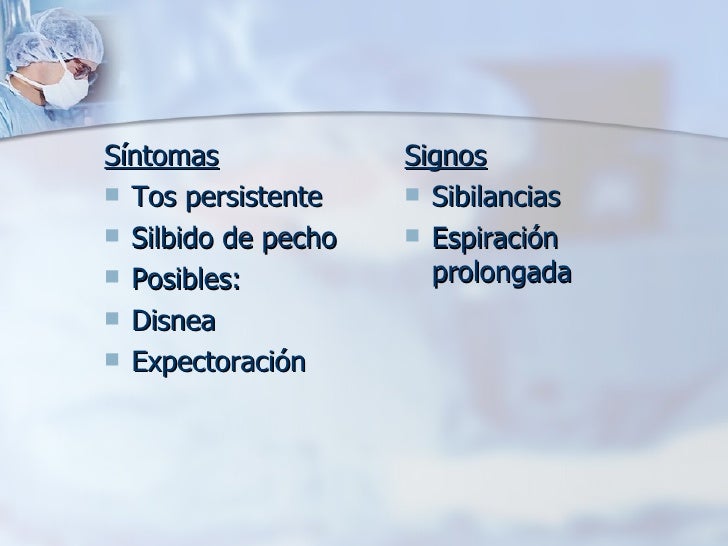 Síntomas

- Tos persistente
- Silbido de pecho
- Posibles:
- Disnea
- Expectoración

Signos

- Sibilancias
- Espiración prolongada